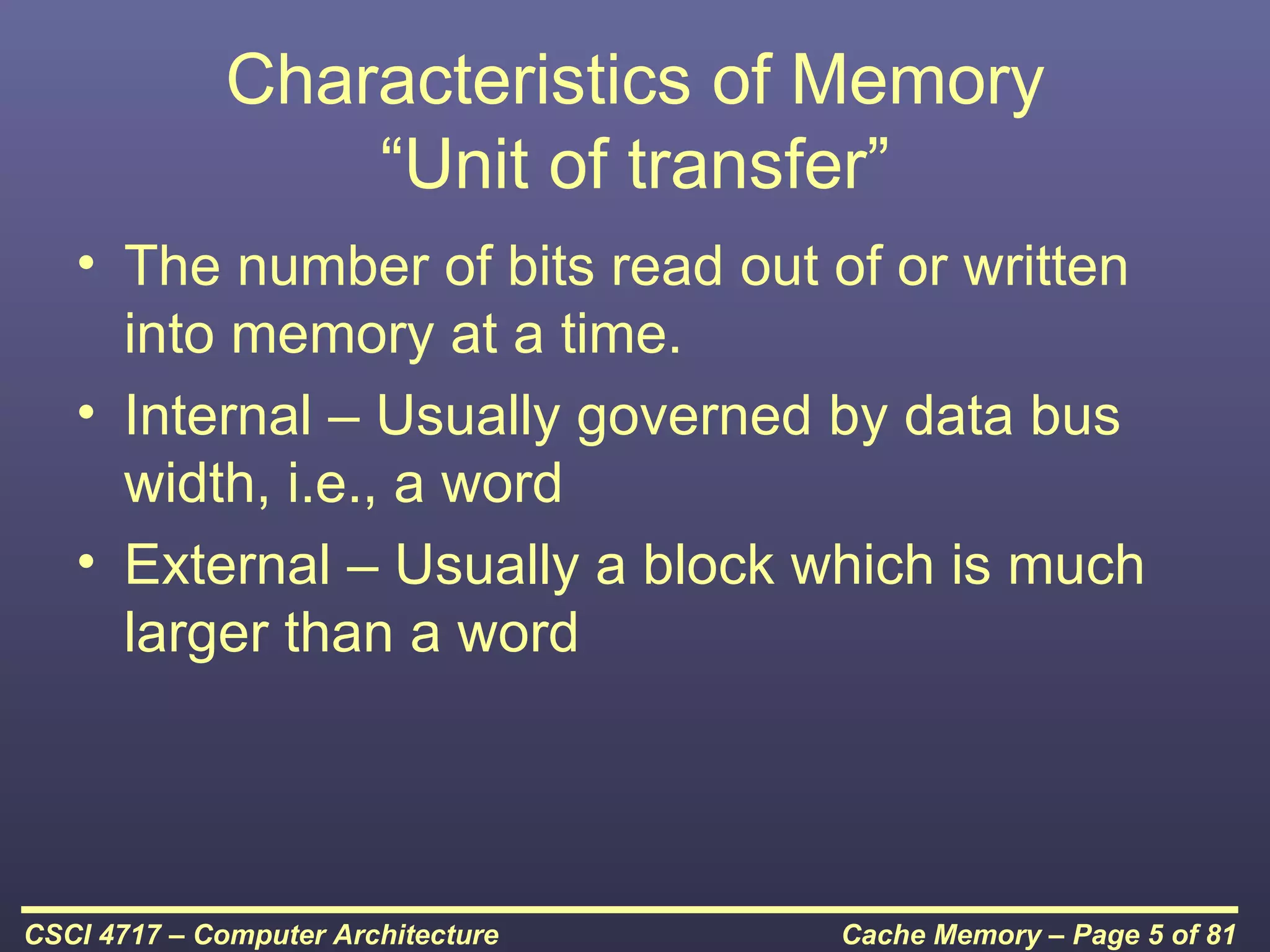 Characteristics of Memory
“Unit of transfer”

• The number of bits read out of or written into memory at a time.
• Internal – Usually governed by data bus width, i.e., a word
• External – Usually a block which is much larger than a word

CSCI 4717 – Computer Architecture
Cache Memory – Page 5 of 81